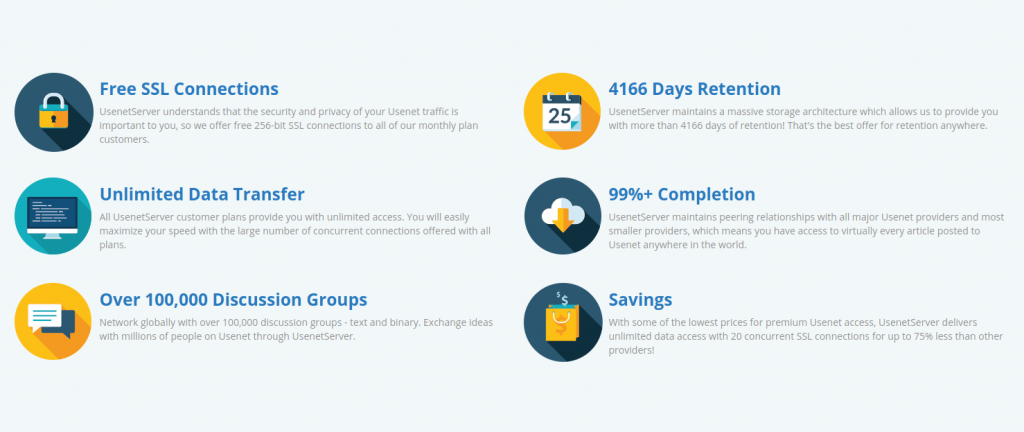 Free SSL Connections

UsenetServer understands that the security and privacy of your Usenet traffic is important to you, so we offer free 256-bit SSL connections to all of our monthly plan customers.

Unlimited Data Transfer

All UsenetServer customer plans provide you with unlimited access. You will easily maximize your speed with the large number of concurrent connections offered with all plans.

Over 100,000 Discussion Groups

Network globally with over 100,000 discussion groups - text and binary. Exchange ideas with millions of people on Usenet through UsenetServer.

25

4166 Days Retention

UsenetServer maintains a massive storage architecture which allows us to provide you with more than 4166 days of retention! That's the best offer for retention anywhere.

99%+ Completion

UsenetServer maintains peering relationships with all major Usenet providers and most smaller providers, which means you have access to virtually every article posted to Usenet anywhere in the world.

$ $

Savings

With some of the lowest prices for premium Usenet access, UsenetServer delivers unlimited data access with 20 concurrent SSL connections for up to 75% less than other providers!